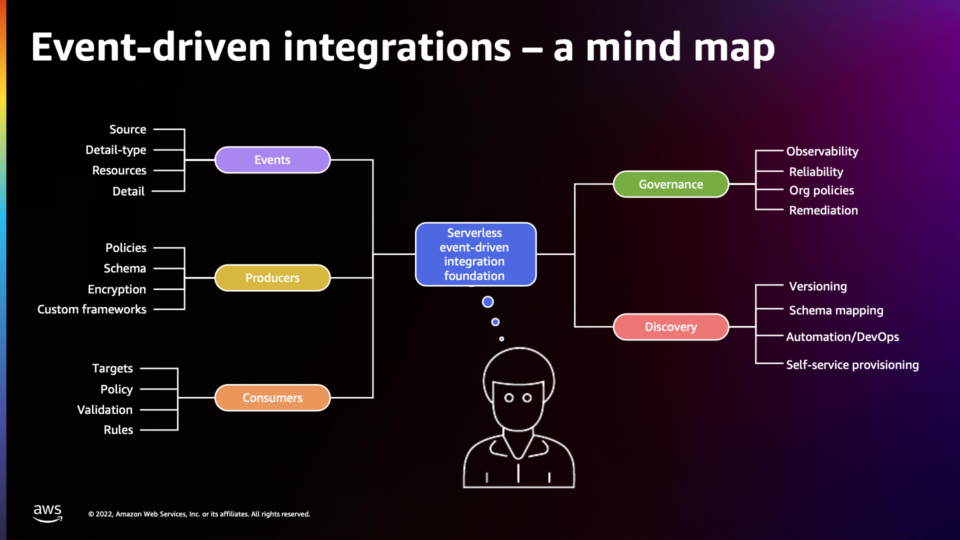 Event-driven integrations – a mind map

Source
Detail-type
Resources
Detail

Events

Policies
Schema
Encryption
Custom frameworks

Producers

Targets
Policy
Validation
Rules

Consumers

Serverless event-driven integration foundation

Governance

Observability
Reliability
Org policies
Remediation

Discovery

Versioning
Schema mapping
Automation/DevOps
Self-service provisioning

aws

© 2022, Amazon Web Services, Inc. or its affiliates. All rights reserved.